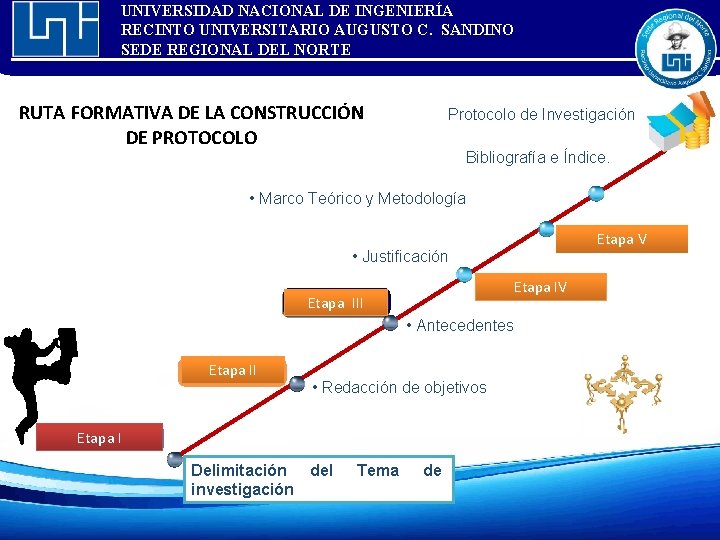 UNIVERSIDAD NACIONAL DE INGENIERÍA
RECINTO UNIVERSITARIO AUGUSTO C. SANDINO
SEDE REGIONAL DEL NORTE

Sede Regional del Norte
Recinto Universitario Augusto C. Sandino

RUTA FORMATIVA DE LA CONSTRUCCIÓN DE PROTOCOLO

Protocolo de Investigación

Bibliografía e Índice.

• Marco Teórico y Metodología

Etapa V

• Justificación

Etapa IV

Etapa III

• Antecedentes

Etapa II

• Redacción de objetivos

Etapa I

Delimitación del Tema de investigación